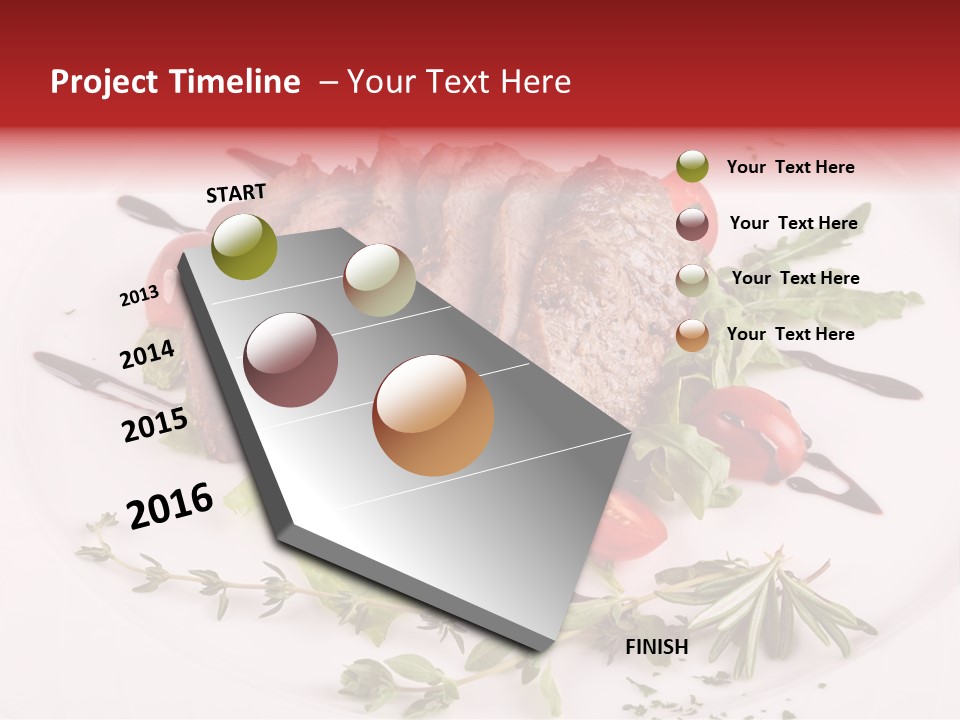 Project Timeline – Your Text Here

START

2013

2014

2015

2016

FINISH

Your Text Here

Your Text Here

Your Text Here

Your Text Here